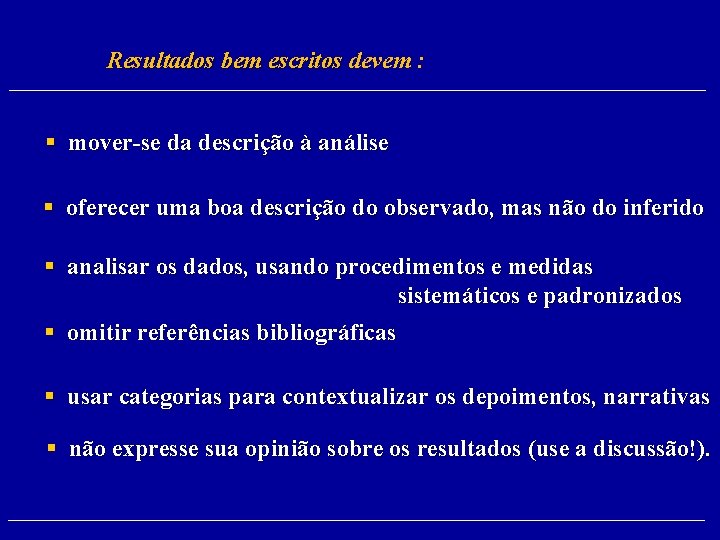 Resultados bem escritos devem :

▪ mover-se da descrição à análise

▪ oferecer uma boa descrição do observado, mas não do inferido

▪ analisar os dados, usando procedimentos e medidas sistemáticos e padronizados

▪ omitir referências bibliográficas

▪ usar categorias para contextualizar os depoimentos, narrativas

▪ não expresse sua opinião sobre os resultados (use a discussão!).